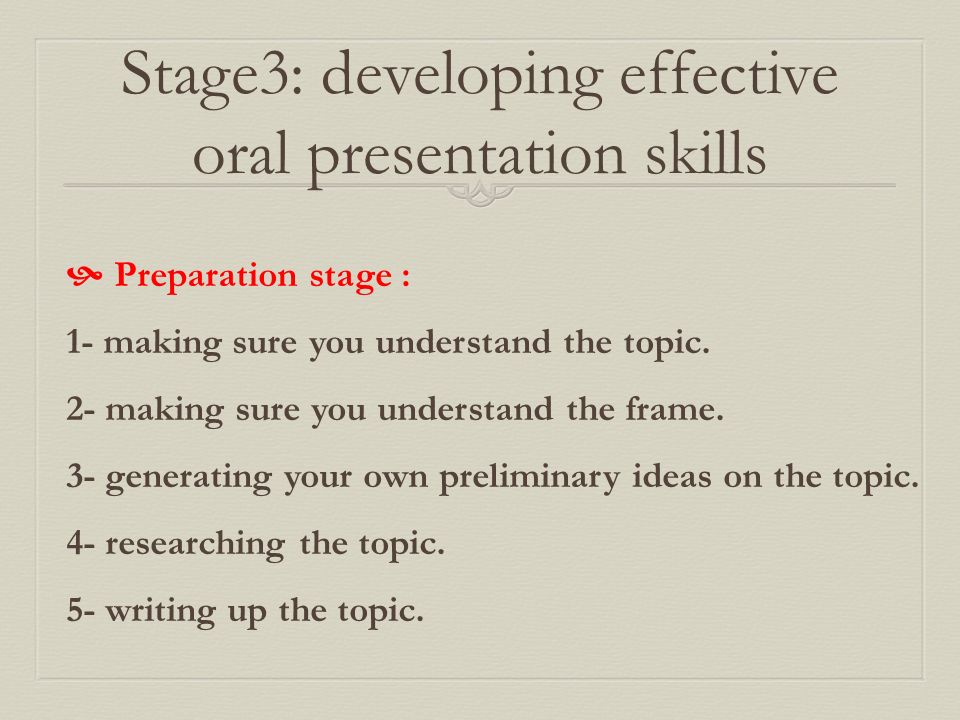 Stage3: developing effective oral presentation skills

Preparation stage :

1- making sure you understand the topic.

2- making sure you understand the frame.

3- generating your own preliminary ideas on the topic.

4- researching the topic.

5- writing up the topic.